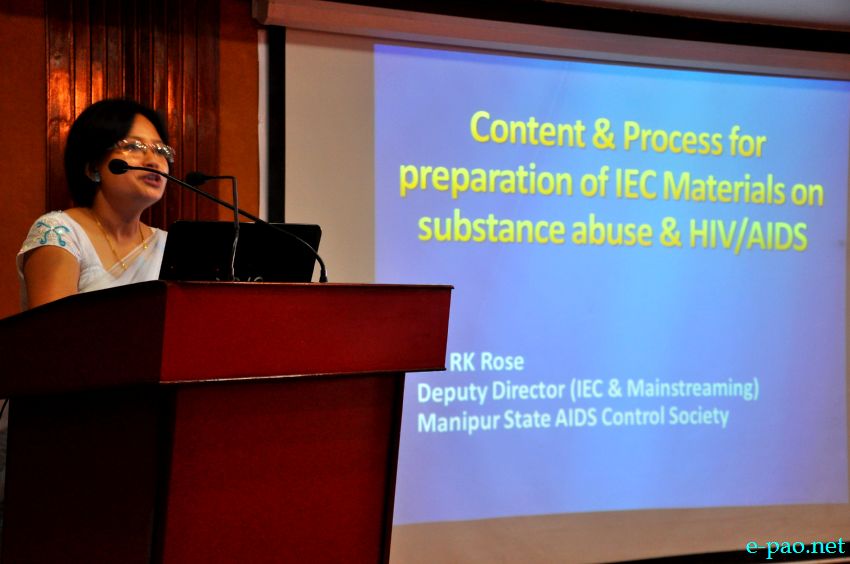 Content & Process for preparation of IEC Materials on substance abuse & HIV/AIDS

RK Rose
Deputy Director (IEC & Mainstreaming)
Manipur State AIDS Control Society

e-pao.net